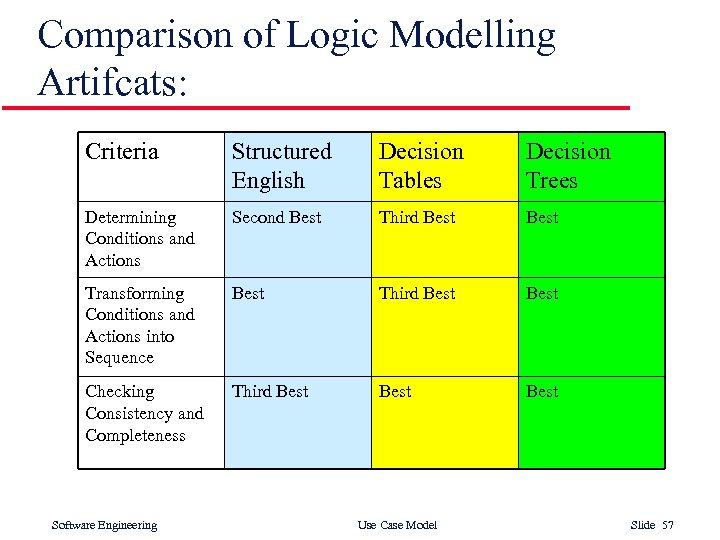 Comparison of Logic Modelling Artifcats:

| Criteria | Structured English | Decision Tables | Decision Trees |
|---|---|---|---|
| Determining Conditions and Actions | Second Best | Third Best | Best |
| Transforming Conditions and Actions into Sequence | Best | Third Best | Best |
| Checking Consistency and Completeness | Third Best | Best | Best |

Software Engineering
Use Case Model
Slide 57